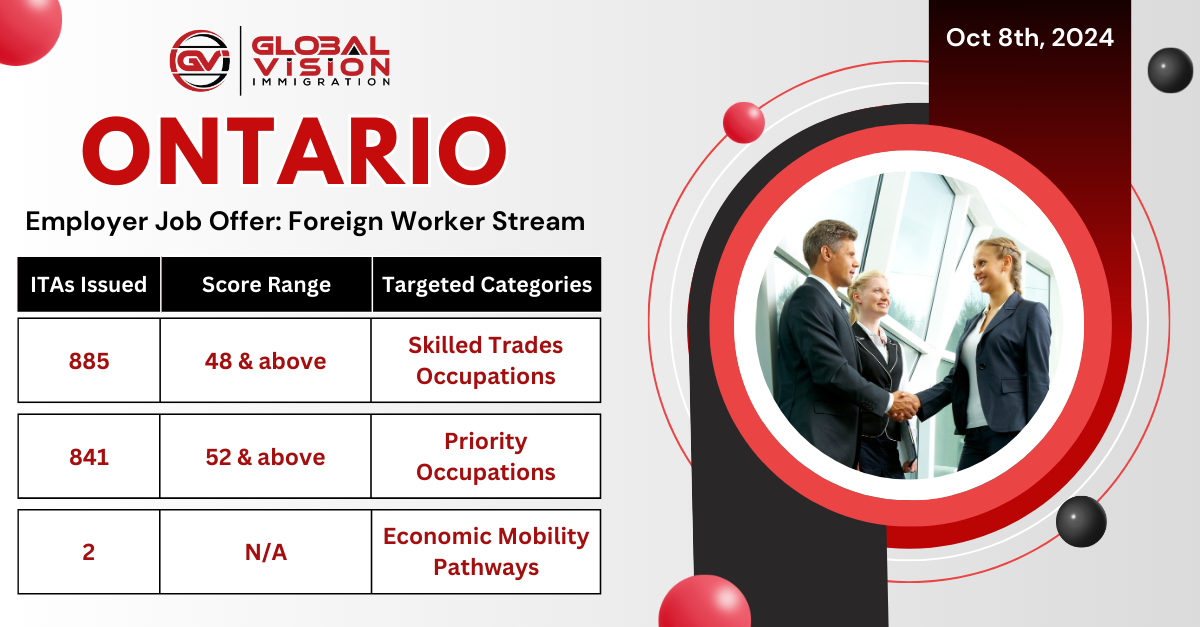 GV GLOBAL VISION IMMIGRATION

Oct 8th, 2024

ONTARIO

Employer Job Offer: Foreign Worker Stream

| ITAs Issued | Score Range | Targeted Categories |
|---|---|---|
| 885 | 48 & above | Skilled Trades Occupations |
| 841 | 52 & above | Priority Occupations |
| 2 | N/A | Economic Mobility Pathways |